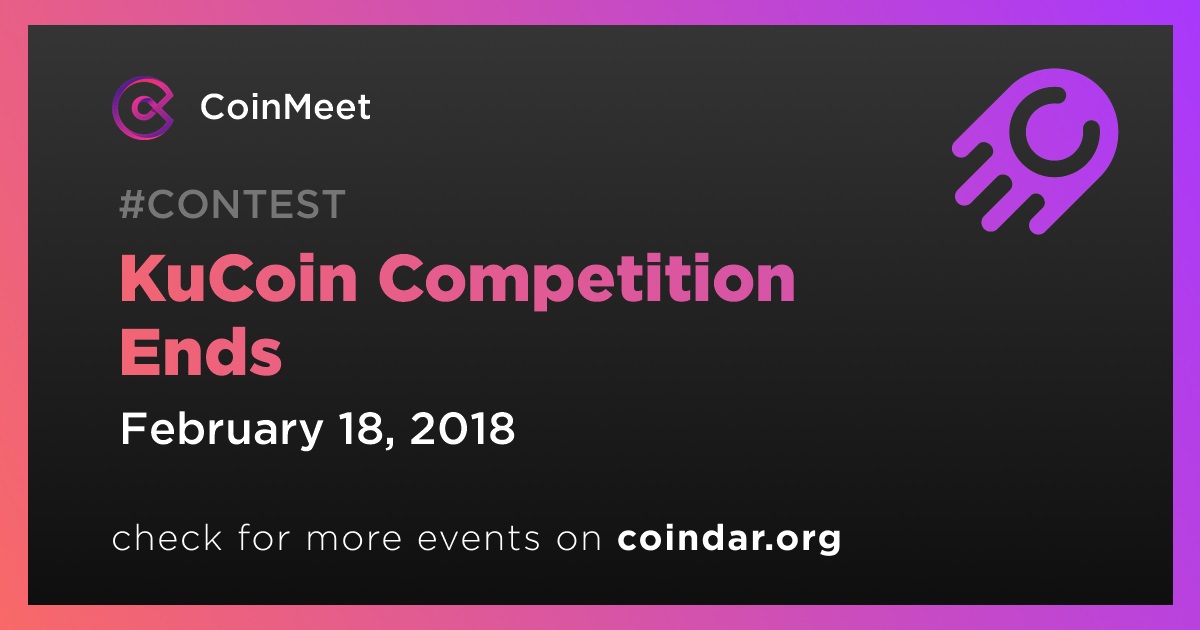 CoinMeet

#CONTEST

KuCoin Competition Ends

February 18, 2018

check for more events on coindar.org